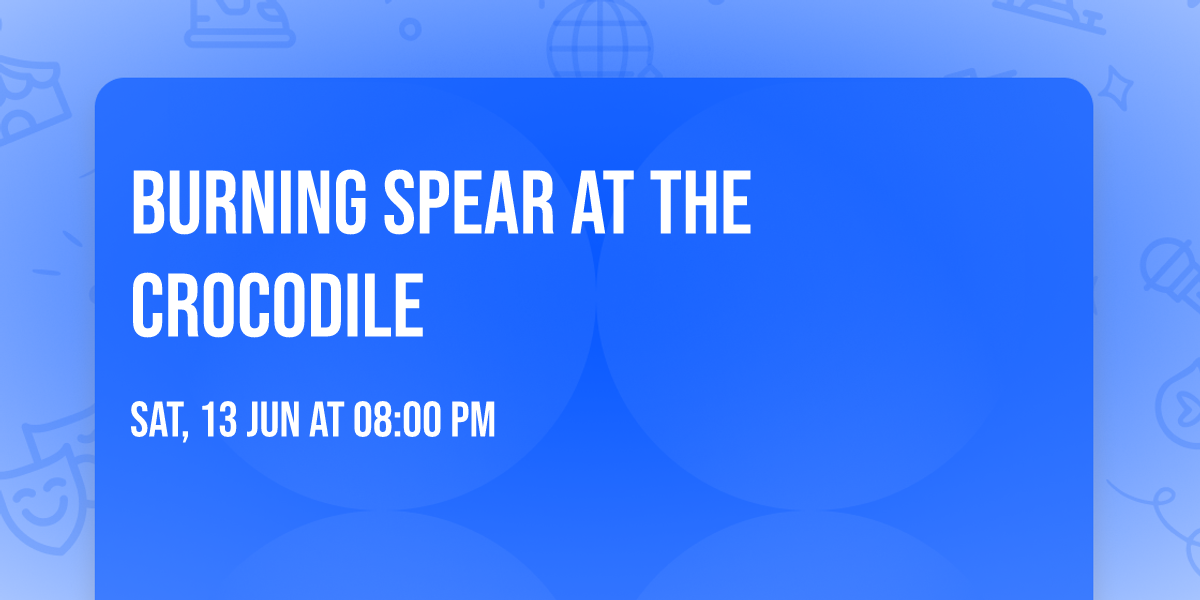 BURNING SPEAR AT THE CROCODILE

SAT, 13 JUN AT 08:00 PM